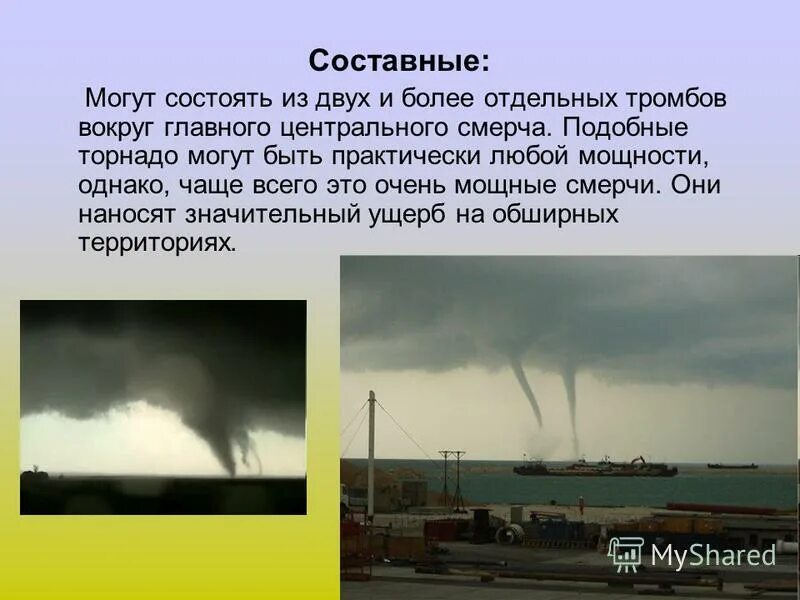 Составные:

Могут состоять из двух и более отдельных тромбов вокруг главного центрального смерча. Подобные торнадо могут быть практически любой мощности, однако, чаще всего это очень мощные смерчи. Они наносят значительный ущерб на обширных территориях.

MyShared